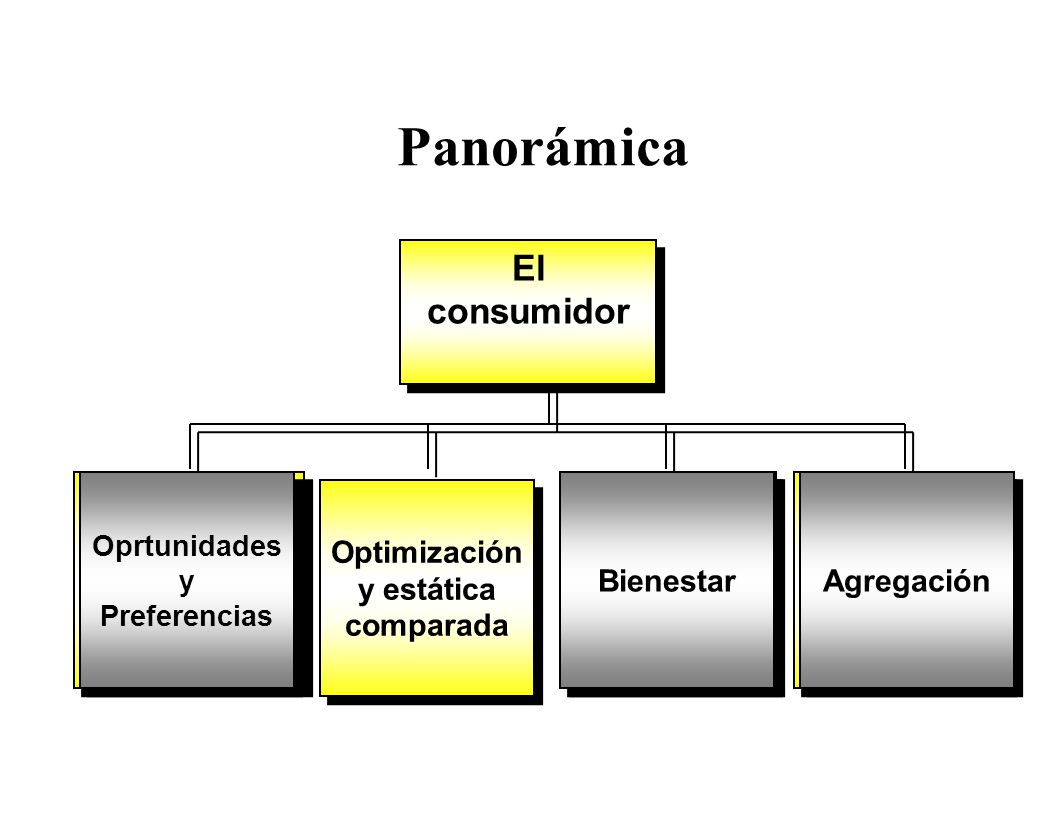 Panorámica

El consumidor

Oprtunidades y Preferencias

Optimización y estática comparada

Bienestar

Agregación